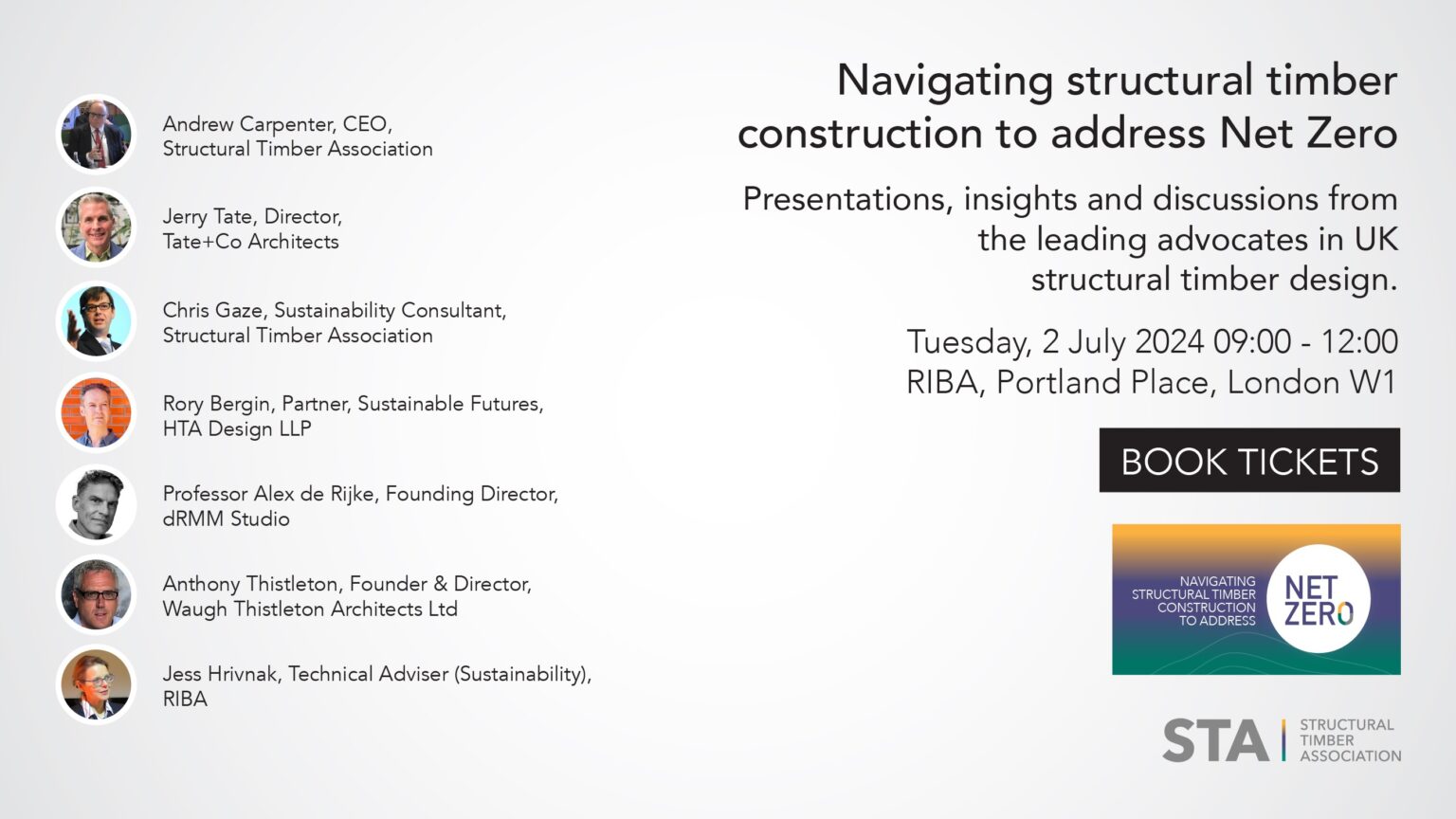 Andrew Carpenter, CEO,
Structural Timber Association

Jerry Tate, Director,
Tate+Co Architects

Chris Gaze, Sustainability Consultant,
Structural Timber Association

Rory Bergin, Partner, Sustainable Futures,
HTA Design LLP

Professor Alex de Rijke, Founding Director,
dRMM Studio

Anthony Thistleton, Founder & Director,
Waugh Thistleton Architects Ltd

Jess Hrivnak, Technical Adviser (Sustainability),
RIBA

Navigating structural timber construction to address Net Zero

Presentations, insights and discussions from the leading advocates in UK structural timber design.

Tuesday, 2 July 2024 09:00 - 12:00
RIBA, Portland Place, London W1

BOOK TICKETS

NAVIGATING STRUCTURAL TIMBER CONSTRUCTION TO ADDRESS

NET ZERO

STA STRUCTURAL TIMBER ASSOCIATION